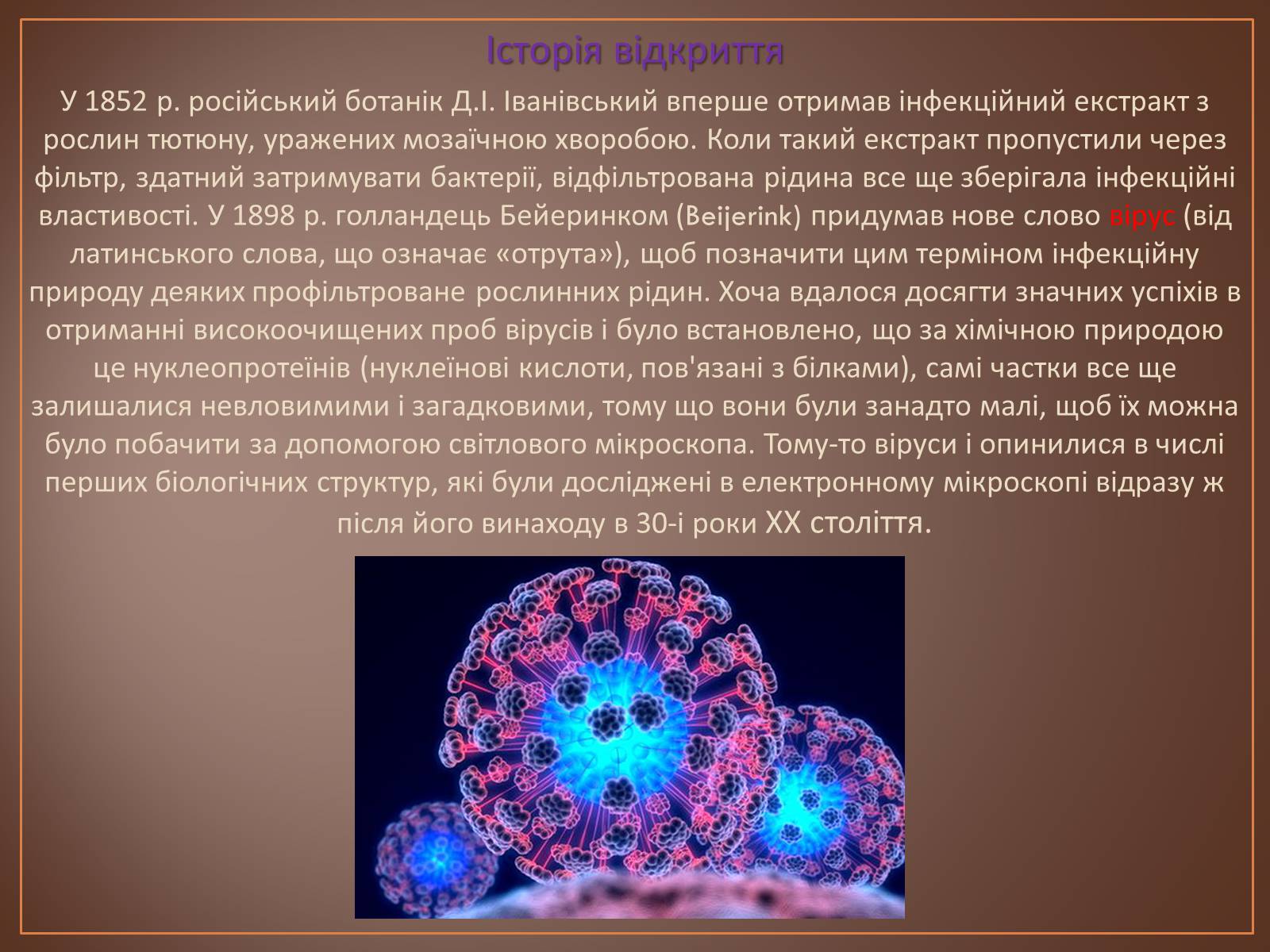 Історія відкриття

У 1852 р. російський ботанік Д.І. Іванівський вперше отримав інфекційний екстракт з рослин тютюну, уражених мозаїчною хворобою. Коли такий екстракт пропустили через фільтр, здатний затримувати бактерії, відфільтрована рідина все ще зберігала інфекційні властивості. У 1898 р. голландець Бейеринком (Beijerink) придумав нове слово вірус (від латинського слова, що означає «отрута»), щоб позначити цим терміном інфекційну природу деяких профільтроване рослинних рідин. Хоча вдалося досягти значних успіхів в отриманні високоочищених проб вірусів і було встановлено, що за хімічною природою це нуклеопротеїнів (нуклеїнові кислоти, пов'язані з білками), самі частки все ще залишалися невловимими і загадковими, тому що вони були занадто малі, щоб їх можна було побачити за допомогою світлового мікроскопа. Тому-то віруси і опинилися в числі перших біологічних структур, які були досліджені в електронному мікроскопі відразу ж після його винаходу в 30-і роки XX століття.